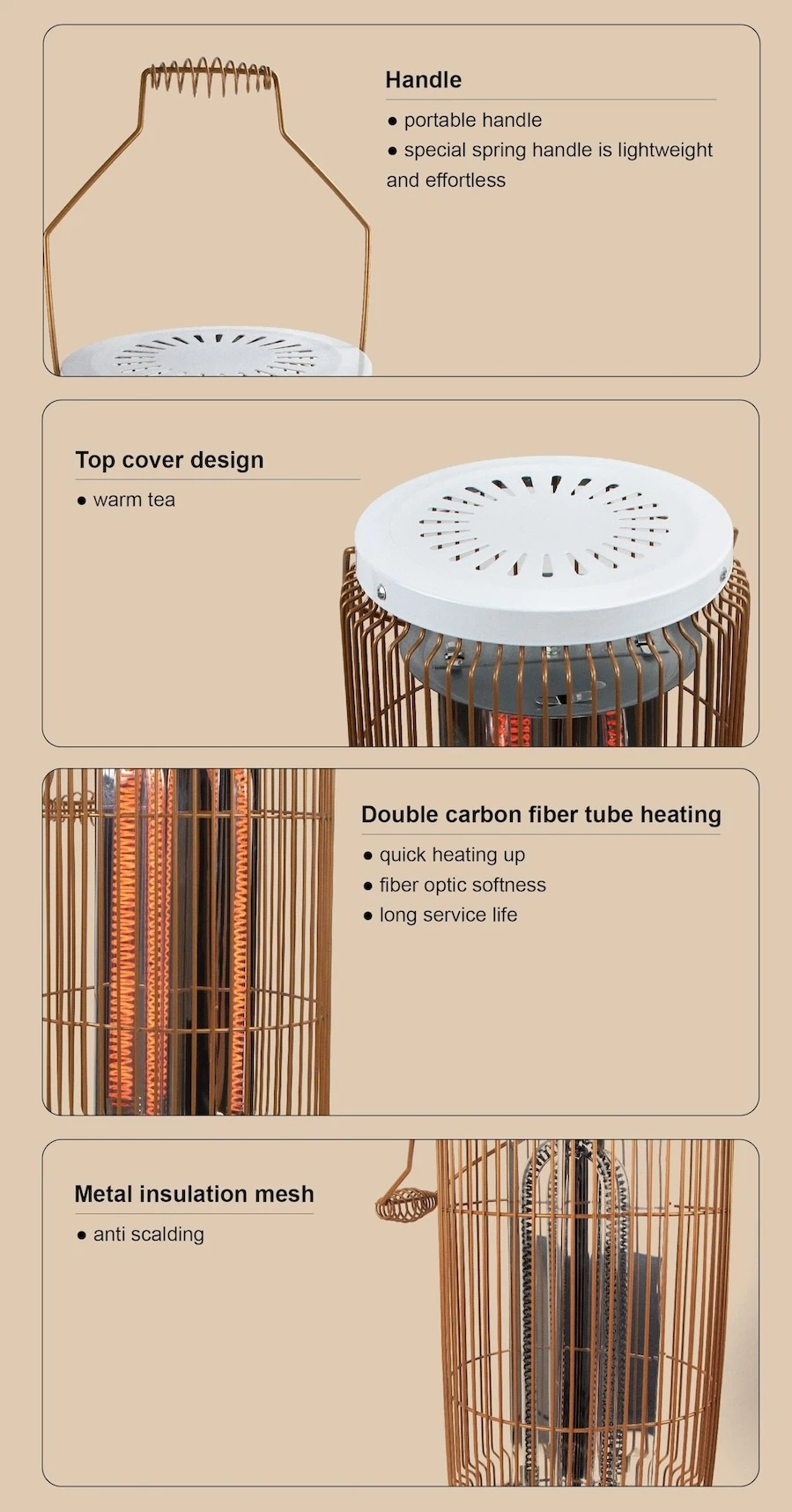 Handle

● portable handle
● special spring handle is lightweight and effortless

Top cover design

● warm tea

Double carbon fiber tube heating

● quick heating up
● fiber optic softness
● long service life

Metal insulation mesh

● anti scalding